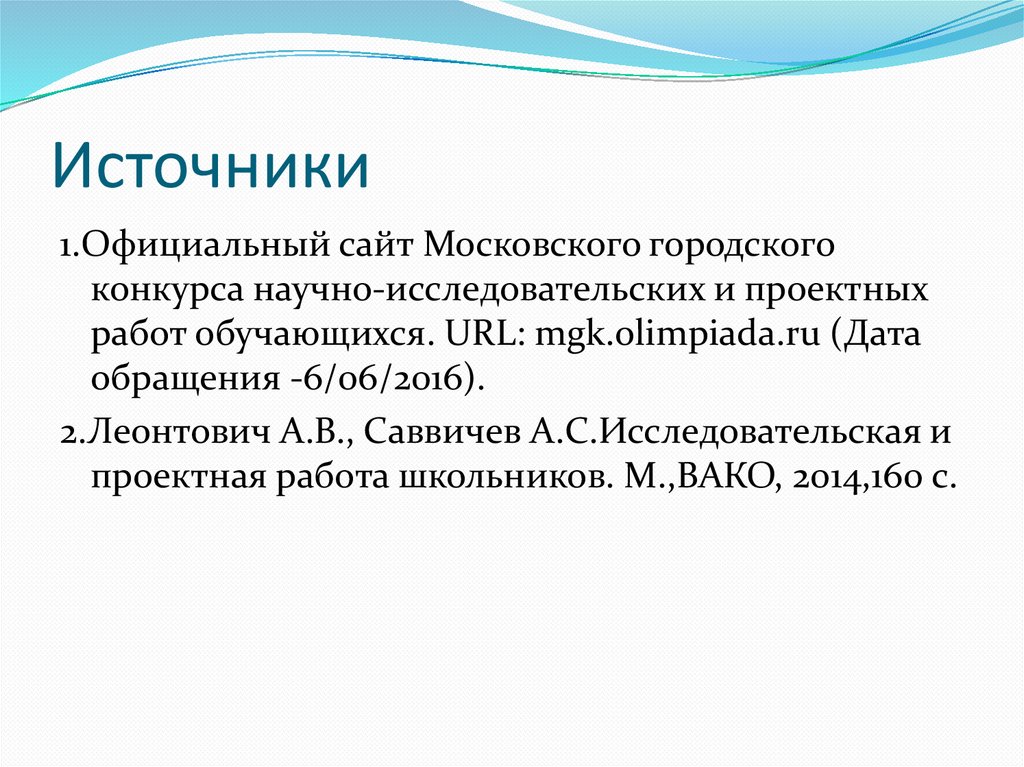 Источники

1.Официальный сайт Московского городского конкурса научно-исследовательских и проектных работ обучающихся. URL: mgk.olimpiada.ru (Дата обращения -6/06/2016).

2.Леонтович А.В., Саввичев А.С.Исследовательская и проектная работа школьников. М.,ВАКО, 2014,160 с.